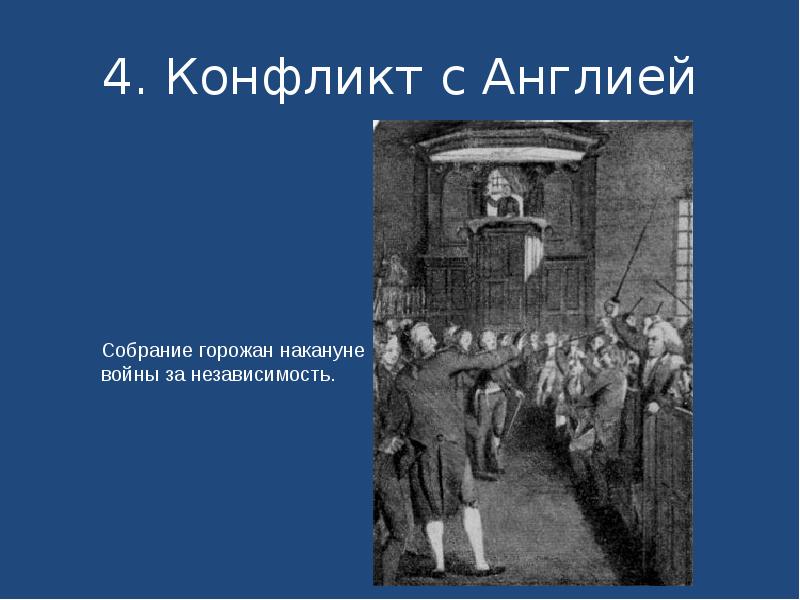 4. Конфликт с Англией

Собрание горожан накануне войны за независимость.